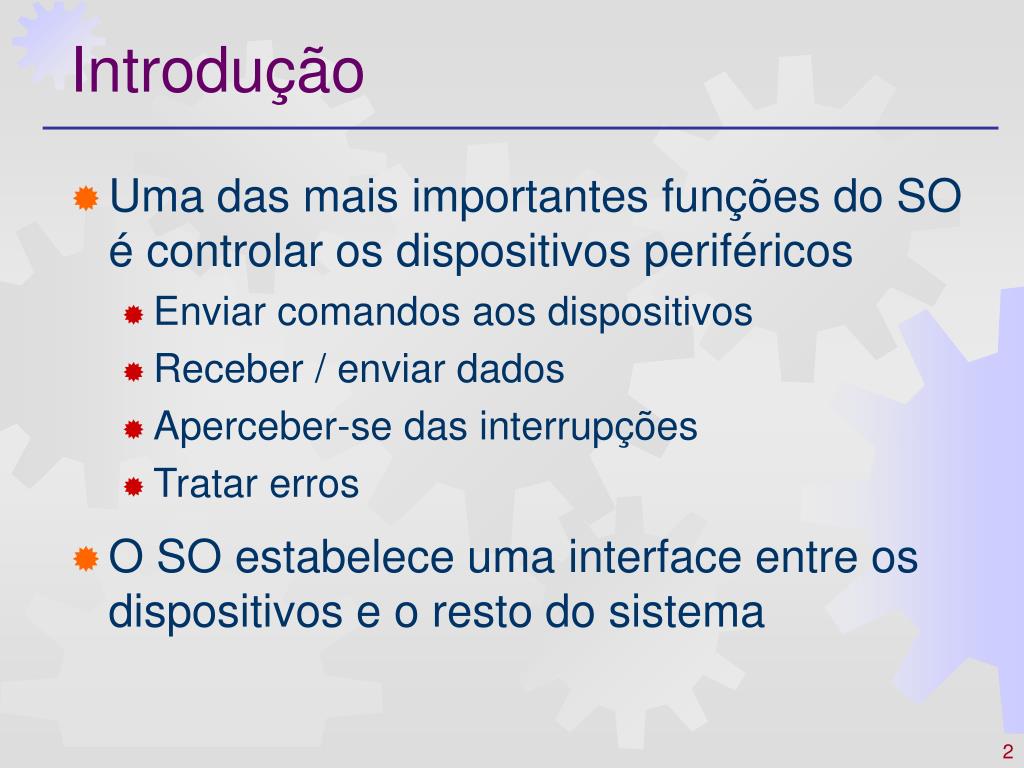 Introdução

Uma das mais importantes funções do SO é controlar os dispositivos periféricos

Enviar comandos aos dispositivos

Receber / enviar dados

Aperceber-se das interrupções

Tratar erros

O SO estabelece uma interface entre os dispositivos e o resto do sistema

2